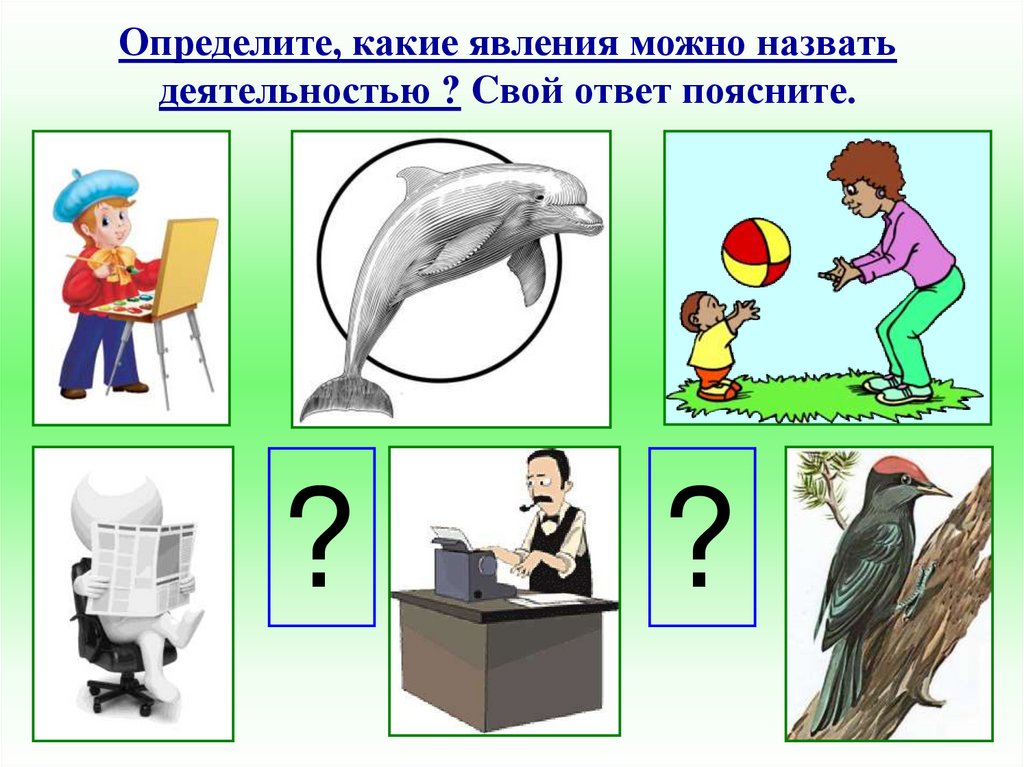 Определите, какие явления можно назвать деятельностью ? Свой ответ поясните.

?

?